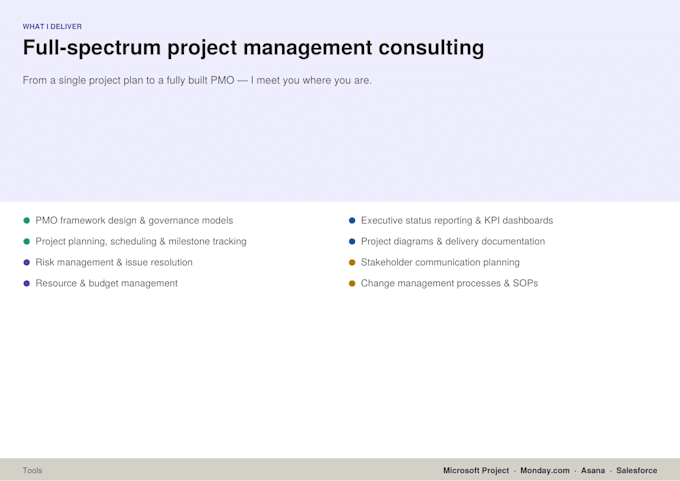 WHAT I DELIVER

Full-spectrum project management consulting

From a single project plan to a fully built PMO — I meet you where you are.

PMO framework design & governance models
Project planning, scheduling & milestone tracking
Risk management & issue resolution
Resource & budget management

Executive status reporting & KPI dashboards
Project diagrams & delivery documentation
Stakeholder communication planning
Change management processes & SOPs

Tools

Microsoft Project · Monday.com · Asana · Salesforce